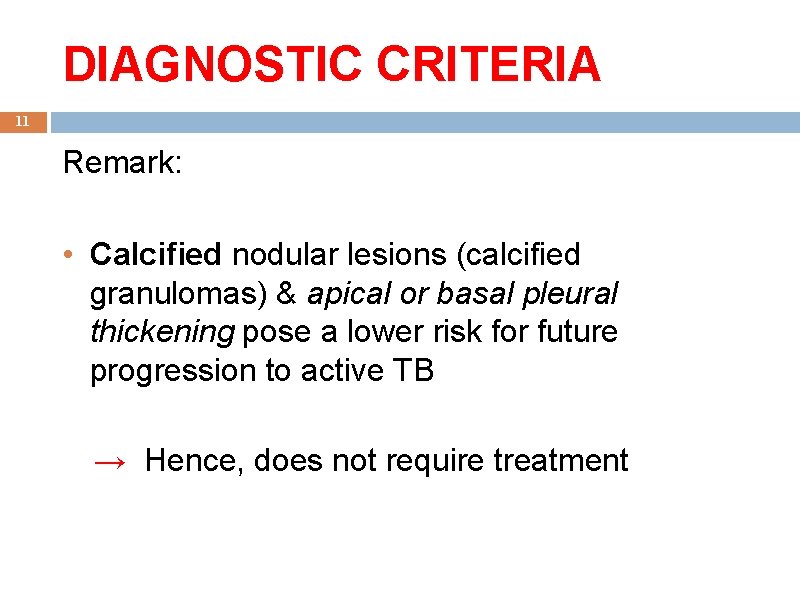 DIAGNOSTIC CRITERIA

11

Remark:

• Calcified nodular lesions (calcified granulomas) & apical or basal pleural thickening pose a lower risk for future progression to active TB

→ Hence, does not require treatment